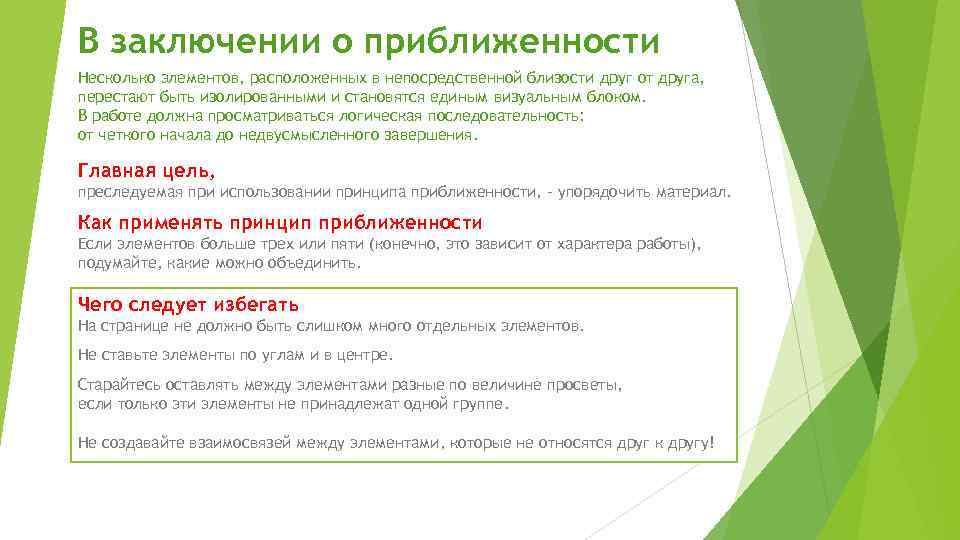 В заключении о приближенности

Несколько элементов, расположенных в непосредственной близости друг от друга, перестают быть изолированными и становятся единым визуальным блоком.
В работе должна просматриваться логическая последовательность: от четкого начала до недвусмысленного завершения.

Главная цель,
преследуемая при использовании принципа приближенности, - упорядочить материал.

Как применять принцип приближенности
Если элементов больше трех или пяти (конечно, это зависит от характера работы), подумайте, какие можно объединить.

Чего следует избегать
На странице не должно быть слишком много отдельных элементов.

Не ставьте элементы по углам и в центре.

Старайтесь оставлять между элементами разные по величине просветы, если только эти элементы не принадлежат одной группе.

Не создавайте взаимосвязей между элементами, которые не относятся друг к другу!